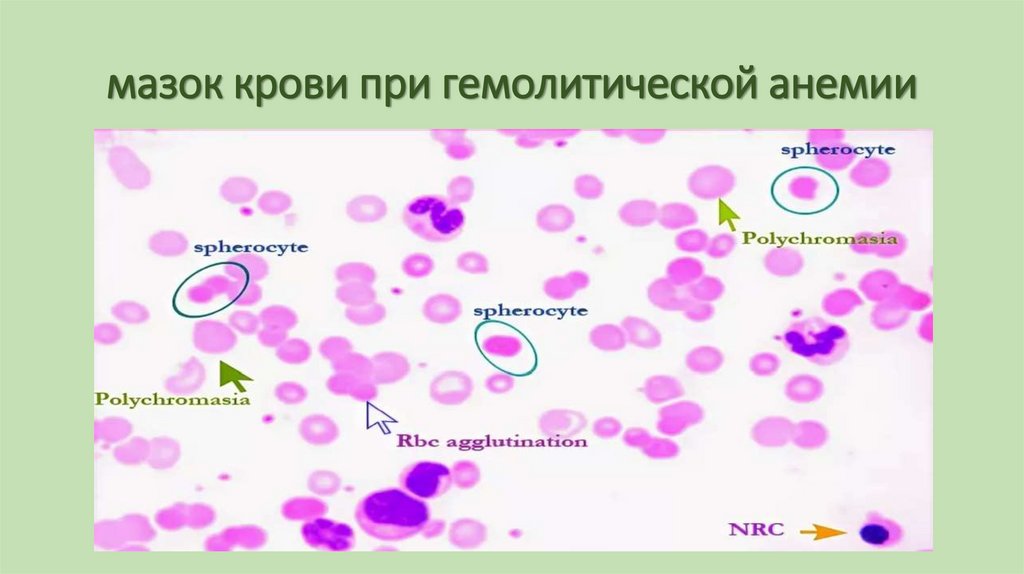 мазок крови при гемолитической анемии

spherocyte

Polychromasia

spherocyte

spherocyte

Polychromasia

Rbc agglutination

NRC